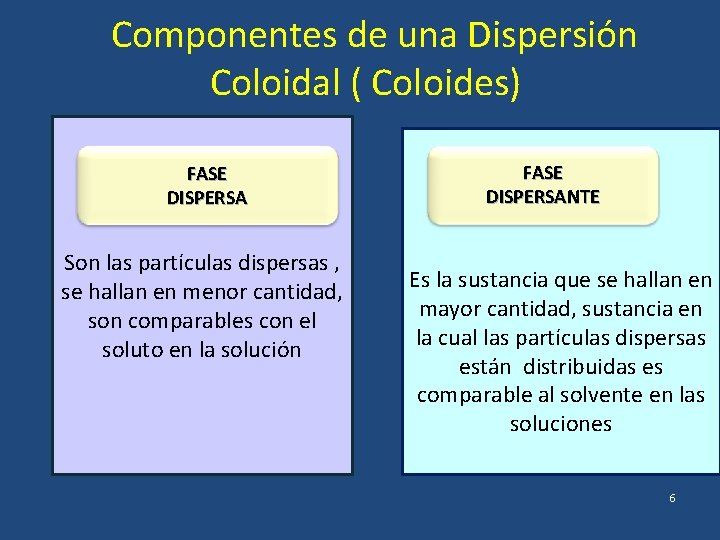 Componentes de una Dispersión Coloidal ( Coloides)

FASE
DISPERSA

Son las partículas dispersas , se hallan en menor cantidad, son comparables con el soluto en la solución

FASE
DISPERSANTE

Es la sustancia que se hallan en mayor cantidad, sustancia en la cual las partículas dispersas están distribuidas es comparable al solvente en las soluciones

6